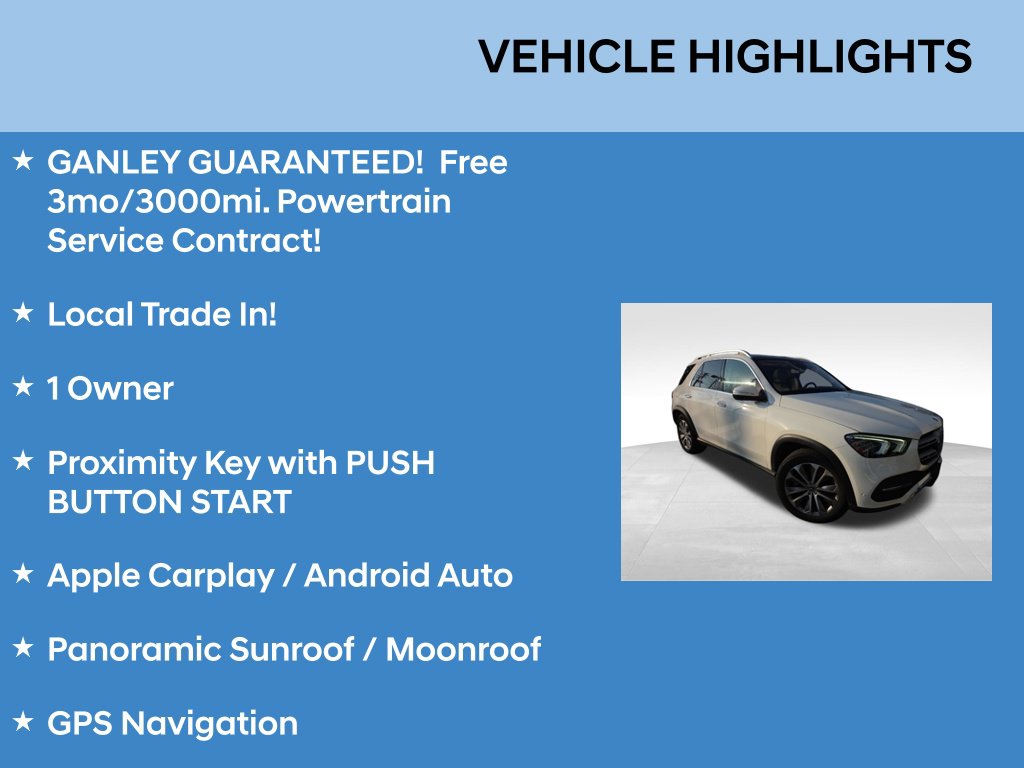 VEHICLE HIGHLIGHTS

★ GANLEY GUARANTEED! Free 3mo/3000mi. Powertrain Service Contract!

★ Local Trade In!

★ 1 Owner

★ Proximity Key with PUSH BUTTON START

★ Apple Carplay / Android Auto

★ Panoramic Sunroof / Moonroof

★ GPS Navigation